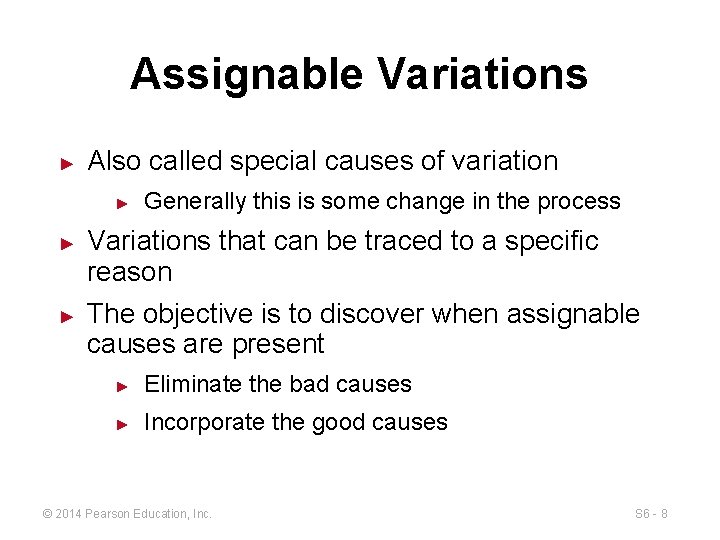 Assignable Variations

► Also called special causes of variation

► Generally this is some change in the process

► Variations that can be traced to a specific reason

► The objective is to discover when assignable causes are present

► Eliminate the bad causes

► Incorporate the good causes

© 2014 Pearson Education, Inc.

S6 - 8